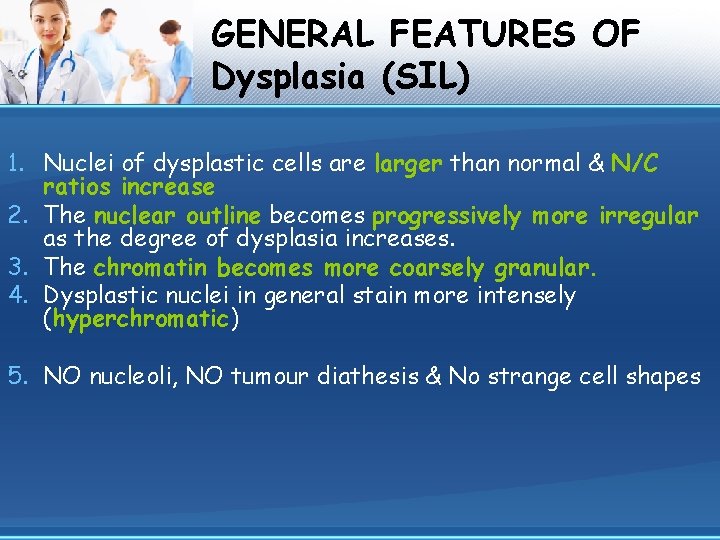 GENERAL FEATURES OF Dysplasia (SIL)

1. Nuclei of dysplastic cells are larger than normal & N/C ratios increase
2. The nuclear outline becomes progressively more irregular as the degree of dysplasia increases.
3. The chromatin becomes more coarsely granular.
4. Dysplastic nuclei in general stain more intensely (hyperchromatic)

5. NO nucleoli, NO tumour diathesis & No strange cell shapes